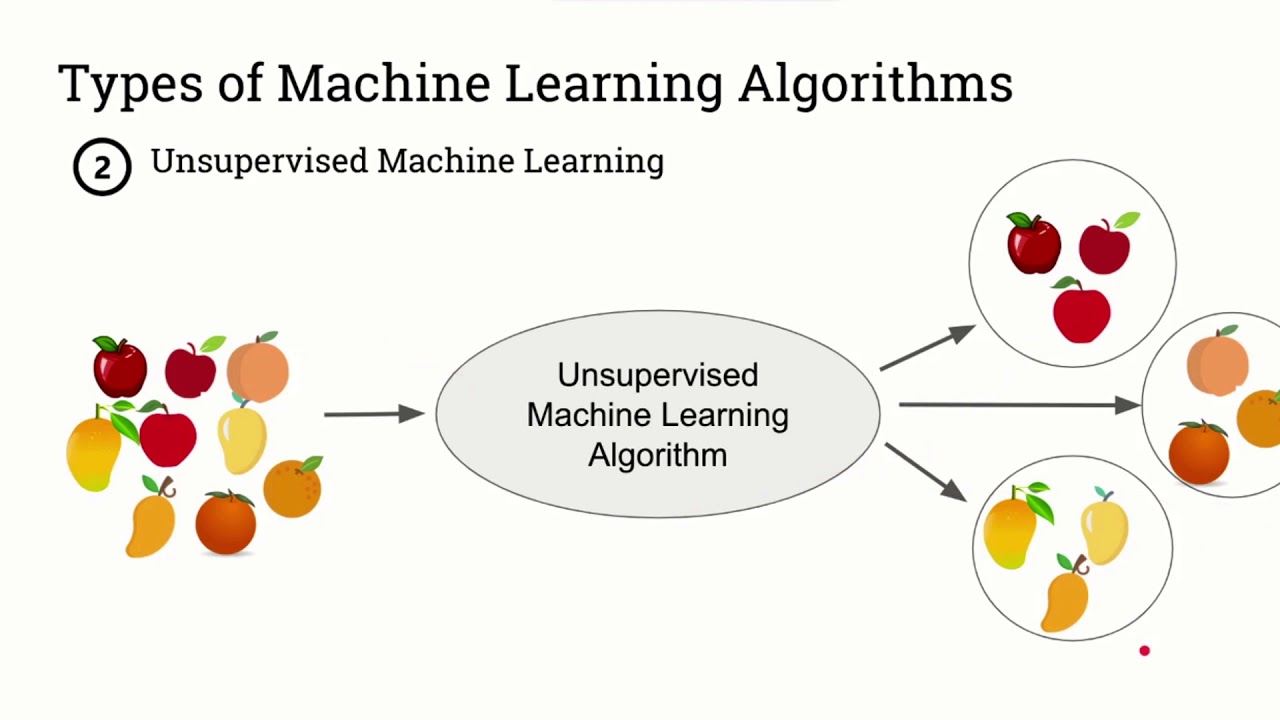 Types of Machine Learning Algorithms

2 Unsupervised Machine Learning

Unsupervised Machine Learning Algorithm